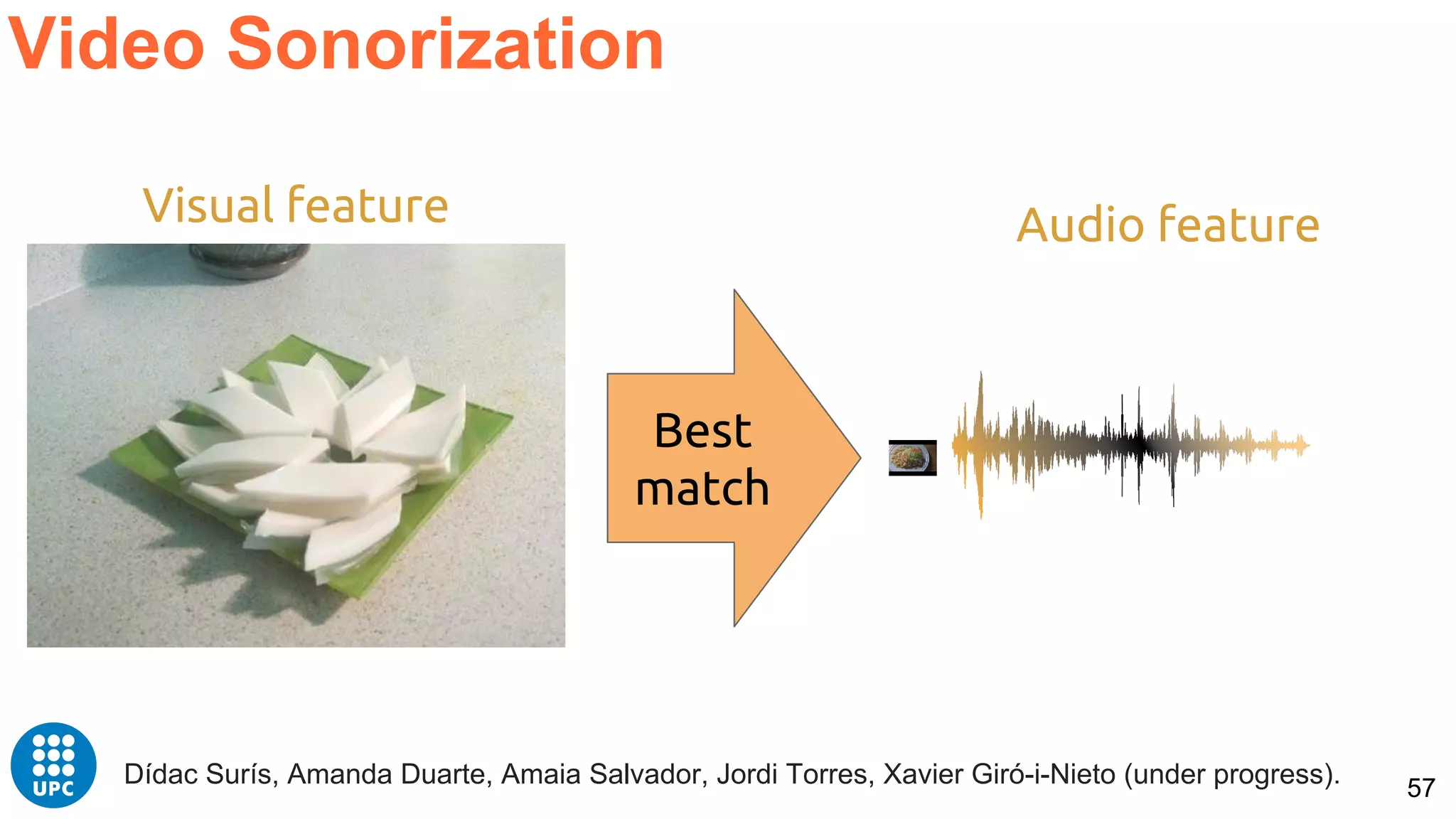 Video Sonorization

Visual feature

Best match

Audio feature

UPC

Dídac Surís, Amanda Duarte, Amaia Salvador, Jordi Torres, Xavier Giró-i-Nieto (under progress).

57